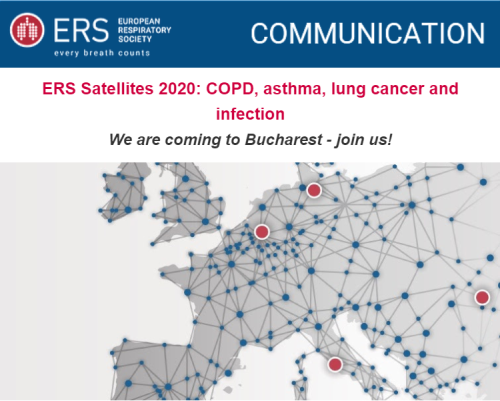 ERS EUROPEAN RESPIRATORY SOCIETY
every breath counts

COMMUNICATION

ERS Satellites 2020: COPD, asthma, lung cancer and infection

We are coming to Bucharest - join us!